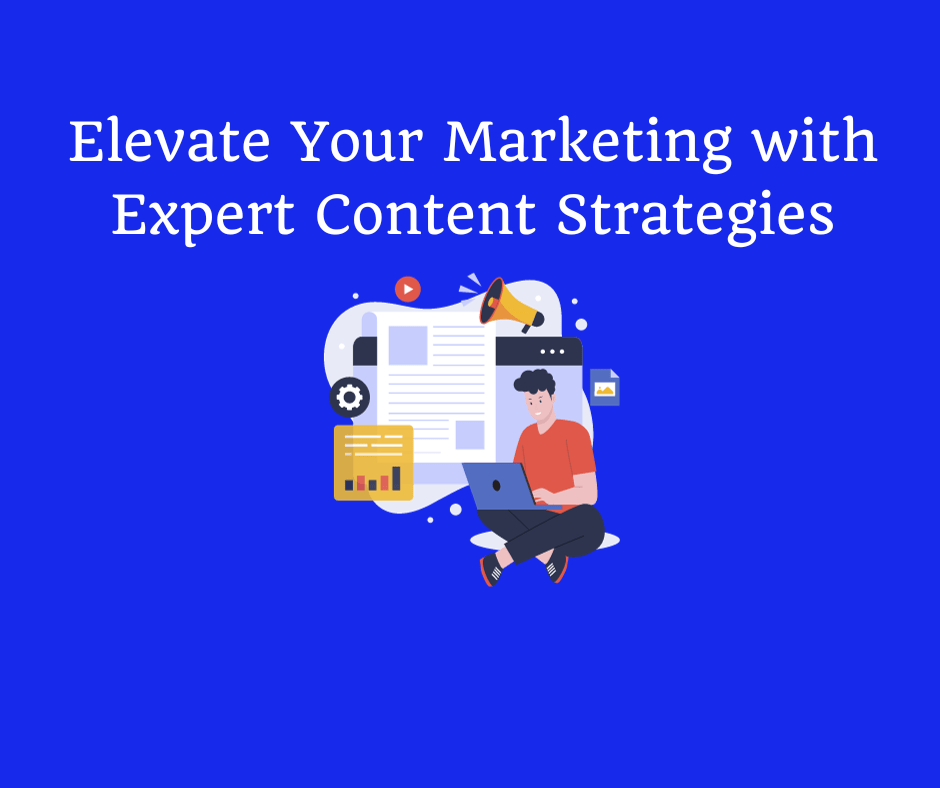 Elevate Your Marketing with Expert Content Strategies